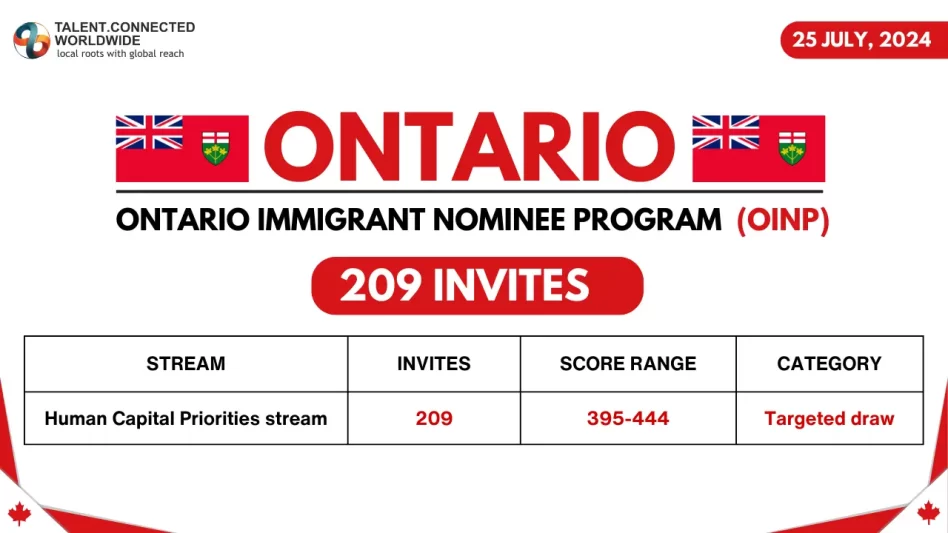 TALENT.CONNECTED WORLDWIDE
local roots with global reach

25 JULY, 2024

ONTARIO

ONTARIO IMMIGRANT NOMINEE PROGRAM (OINP)

209 INVITES

| STREAM | INVITES | SCORE RANGE | CATEGORY |
|---|---|---|---|
| Human Capital Priorities stream | 209 | 395-444 | Targeted draw |